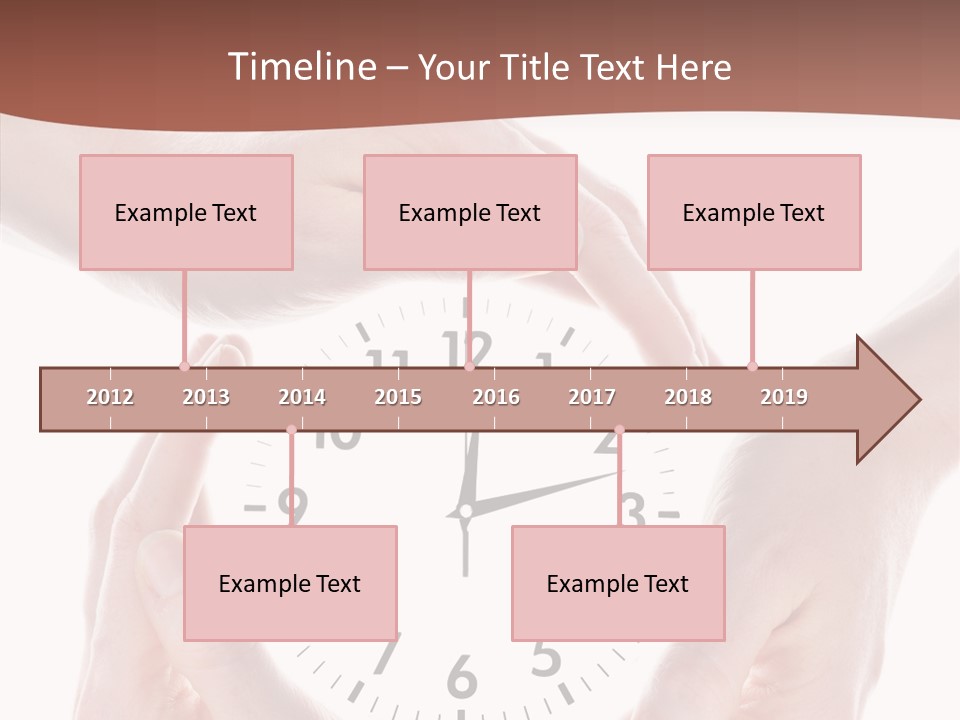 Timeline – Your Title Text Here

Example Text

Example Text

Example Text

2012 2013 2014 2015 2016 2017 2018 2019

Example Text

Example Text